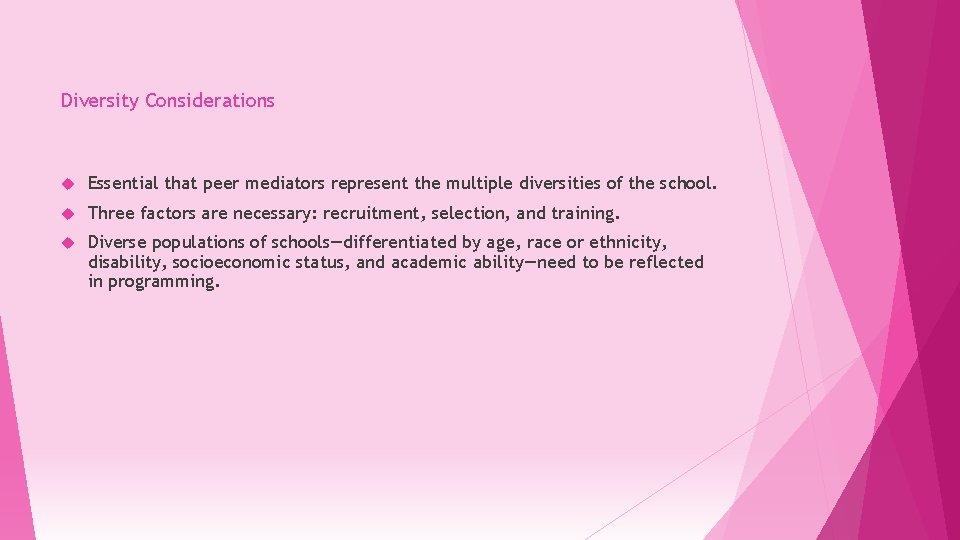 Diversity Considerations

Essential that peer mediators represent the multiple diversities of the school.

Three factors are necessary: recruitment, selection, and training.

Diverse populations of schools—differentiated by age, race or ethnicity, disability, socioeconomic status, and academic ability—need to be reflected in programming.